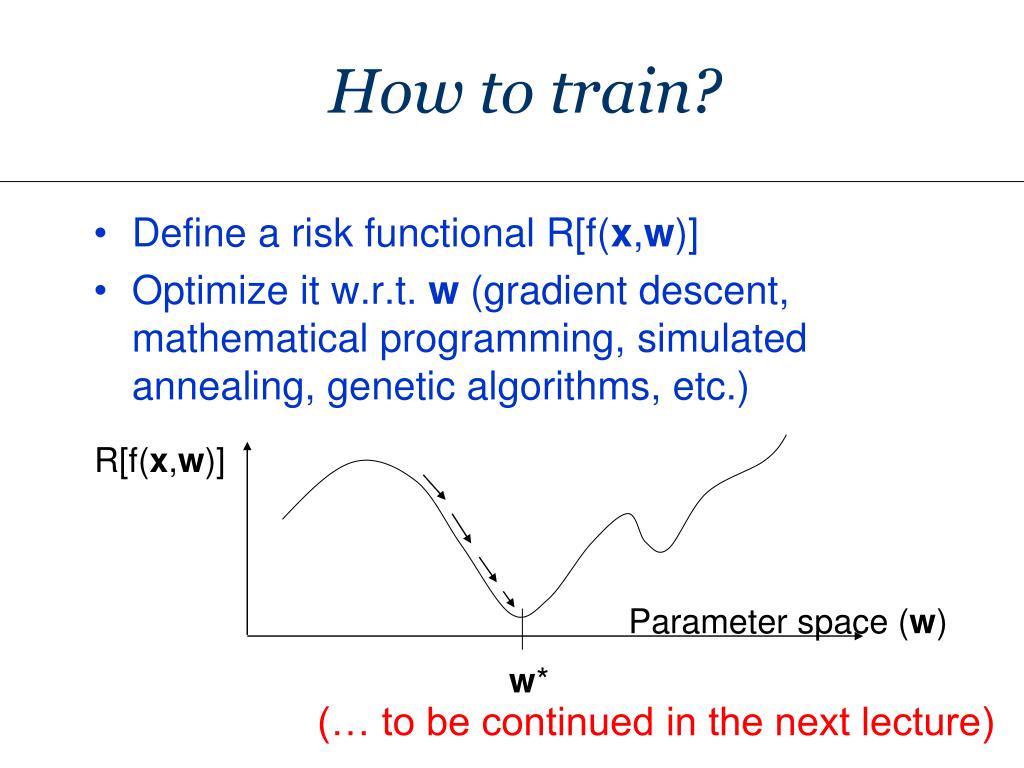 How to train?

• Define a risk functional R[f(**x**,**w**)]
• Optimize it w.r.t. **w** (gradient descent, mathematical programming, simulated annealing, genetic algorithms, etc.)

R[f(**x**,**w**)]

Parameter space (**w**)

**w***

(… to be continued in the next lecture)